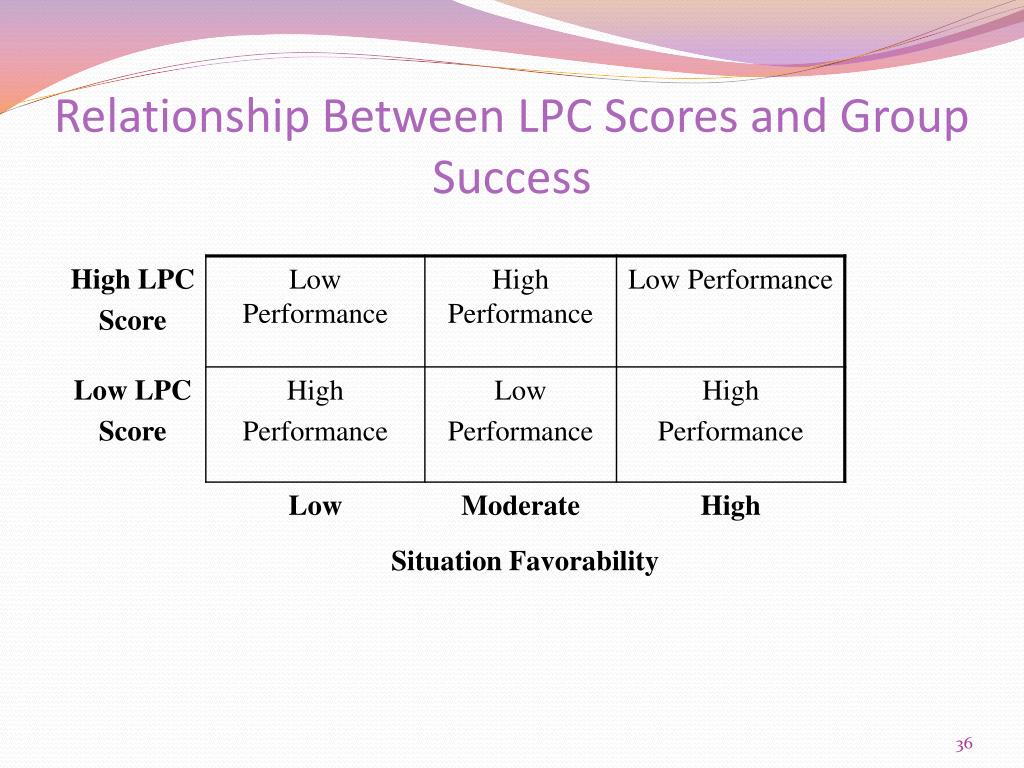 Relationship Between LPC Scores and Group Success

| | | | |
|---|---|---|---|
| **High LPC Score** | Low Performance | High Performance | Low Performance |
| **Low LPC Score** | High Performance | Low Performance | High Performance |
| | **Low** | **Moderate** | **High** |

**Situation Favorability**

36